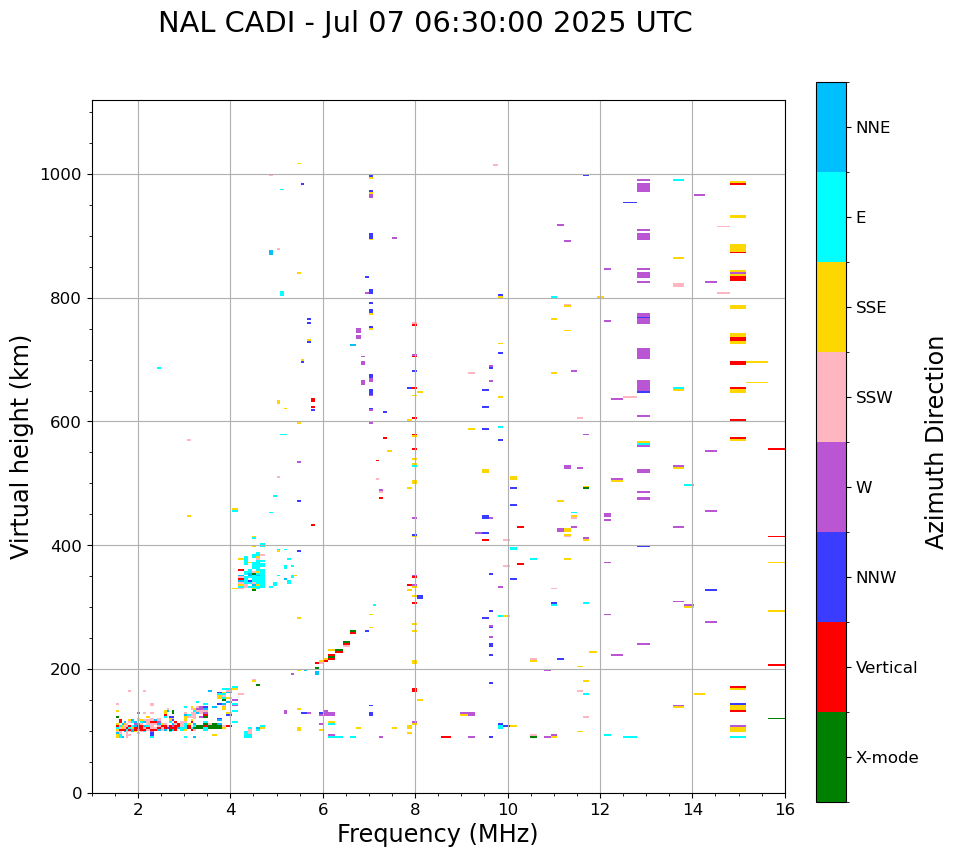 NAL CADI - Jul 07 06:30:00 2025 UTC

Virtual height (km)

1000
800
600
400
200
0

2
4
6
8
10
12
14
16

Frequency (MHz)

NNE
E
SSE
SSW
W
NNW
Vertical
X-mode

Azimuth Direction